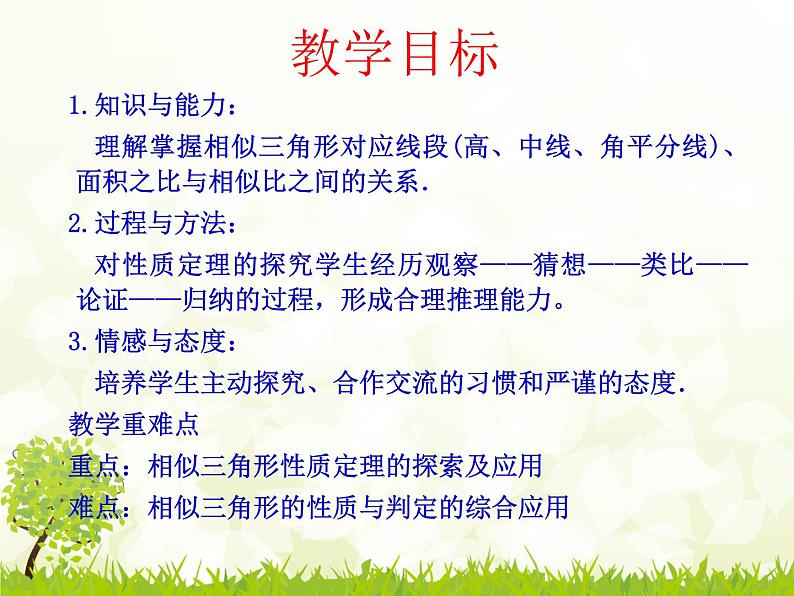 教学目标

1.知识与能力：

理解掌握相似三角形对应线段(高、中线、角平分线)、面积之比与相似比之间的关系.

2.过程与方法：

对性质定理的探究学生经历观察——猜想——类比——论证——归纳的过程，形成合理推理能力。

3.情感与态度：

培养学生主动探究、合作交流的习惯和严谨的态度.

教学重难点

重点：相似三角形性质定理的探索及应用

难点：相似三角形的性质与判定的综合应用